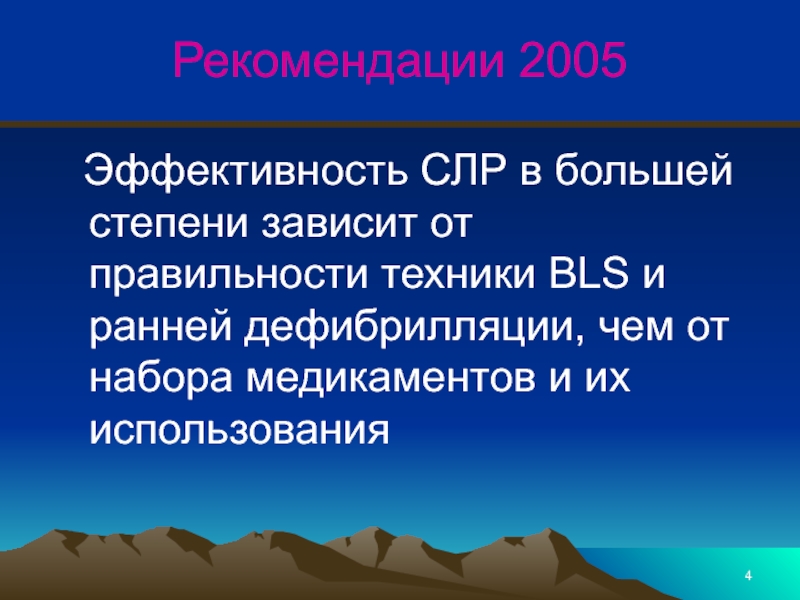 Рекомендации 2005

Эффективность СЛР в большей степени зависит от правильности техники BLS и ранней дефибрилляции, чем от набора медикаментов и их использования

4